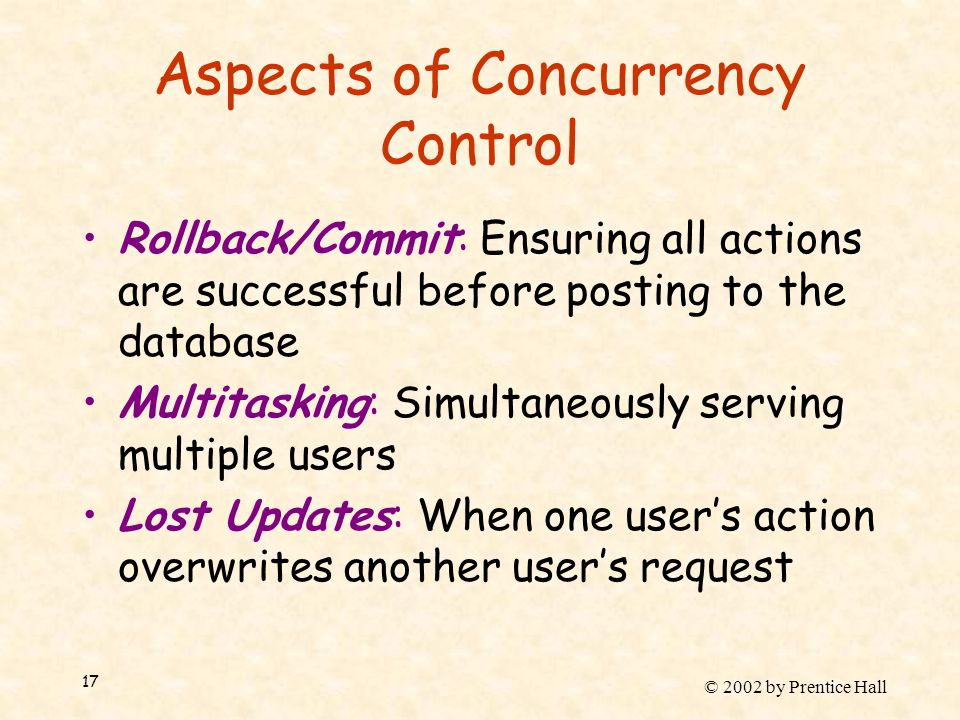 Aspects of Concurrency Control

• Rollback/Commit: Ensuring all actions are successful before posting to the database

• Multitasking: Simultaneously serving multiple users

• Lost Updates: When one user's action overwrites another user's request

17

© 2002 by Prentice Hall